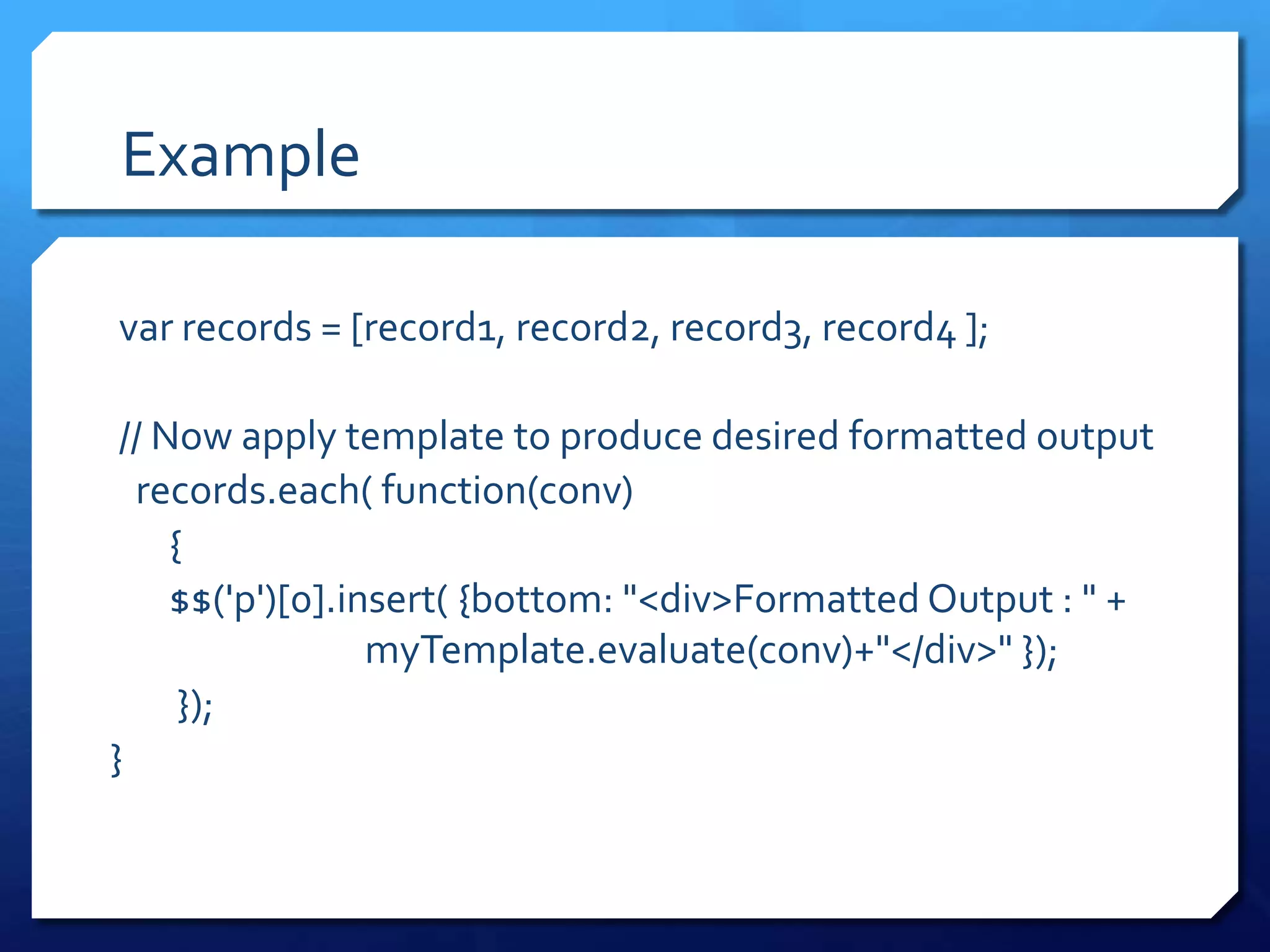 Example

var records = [record1, record2, record3, record4 ];

// Now apply template to produce desired formatted output
records.each( function(conv)
{
$$('p')[0].insert( {bottom: "<div>Formatted Output : " +
myTemplate.evaluate(conv)+"</div>" });
});
}